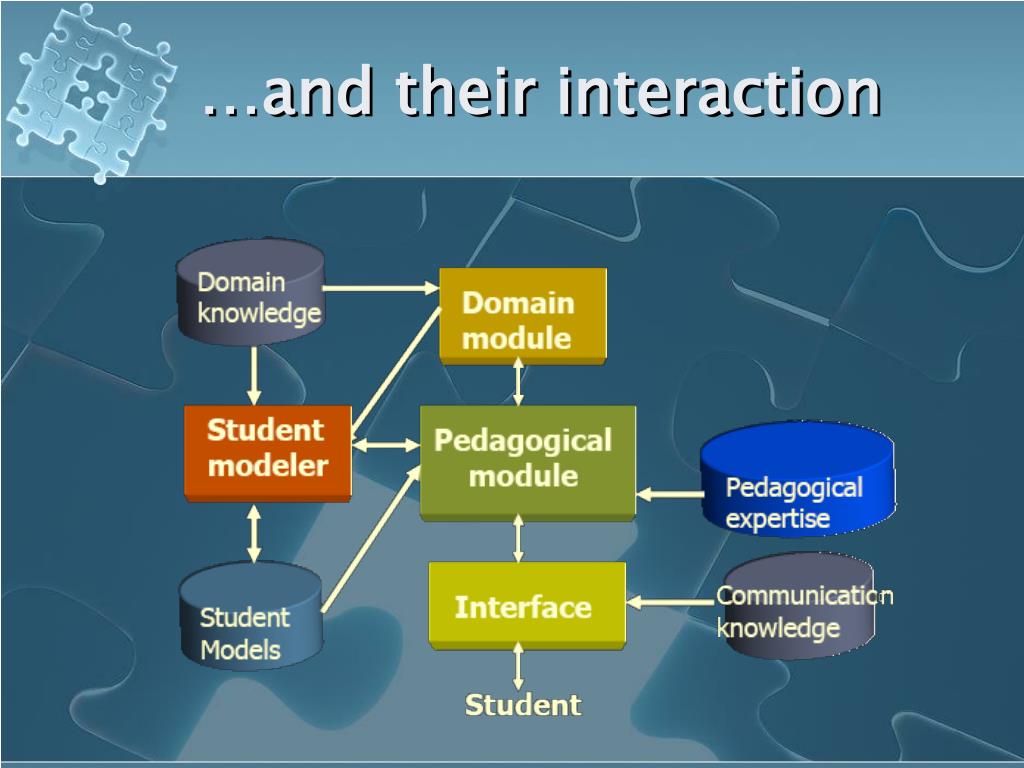 …and their interaction

Domain knowledge

Domain module

Student modeler

Pedagogical module

Pedagogical expertise

Student Models

Interface

Communication knowledge

Student